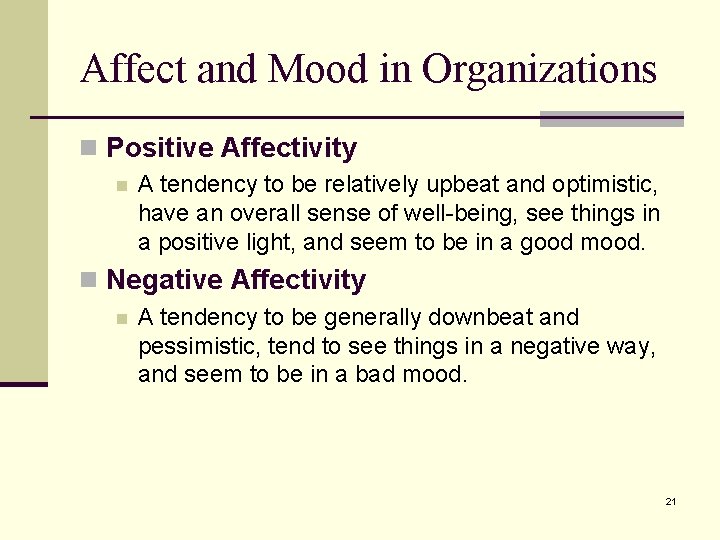 Affect and Mood in Organizations

Positive Affectivity

A tendency to be relatively upbeat and optimistic, have an overall sense of well-being, see things in a positive light, and seem to be in a good mood.

Negative Affectivity

A tendency to be generally downbeat and pessimistic, tend to see things in a negative way, and seem to be in a bad mood.

21